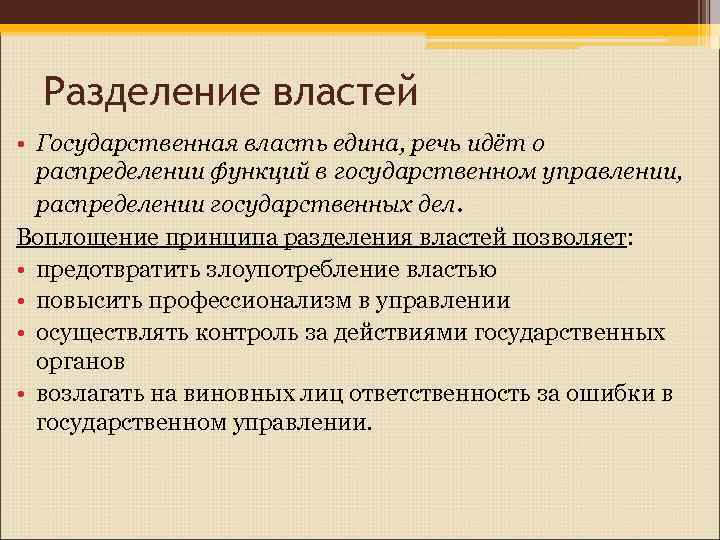 Разделение властей

• Государственная власть едина, речь идёт о распределении функций в государственном управлении, распределении государственных дел.

Воплощение принципа разделения властей позволяет:

• предотвратить злоупотребление властью
• повысить профессионализм в управлении
• осуществлять контроль за действиями государственных органов
• возлагать на виновных лиц ответственность за ошибки в государственном управлении.